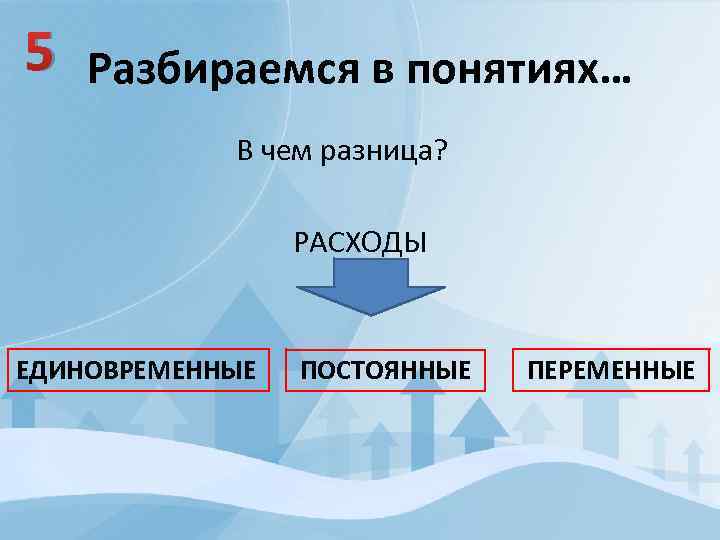 5 Разбираемся в понятиях…

В чем разница?

РАСХОДЫ

ЕДИНОВРЕМЕННЫЕ

ПОСТОЯННЫЕ

ПЕРЕМЕННЫЕ